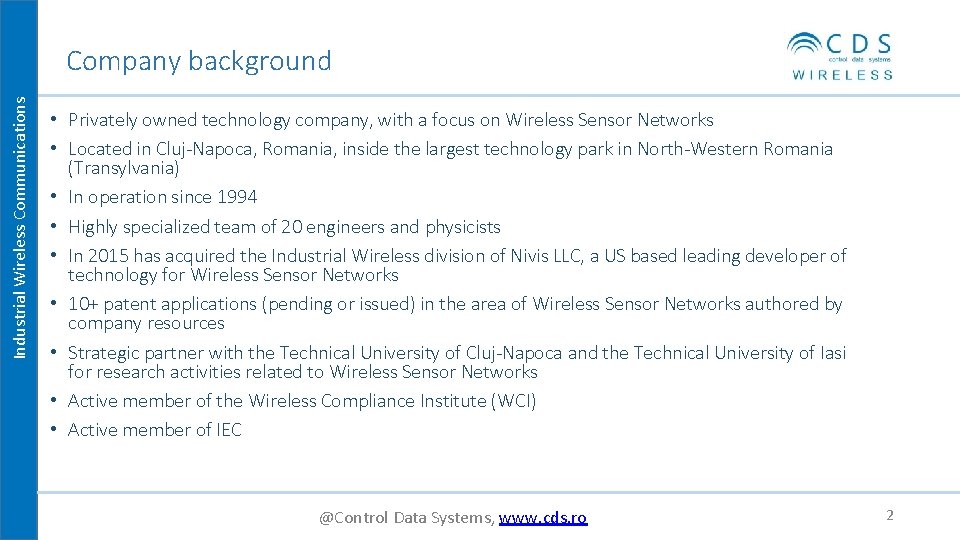 Industrial Wireless Communications

Company background

CDS
control data systems
WIRELESS

• Privately owned technology company, with a focus on Wireless Sensor Networks
• Located in Cluj-Napoca, Romania, inside the largest technology park in North-Western Romania (Transylvania)
• In operation since 1994
• Highly specialized team of 20 engineers and physicists
• In 2015 has acquired the Industrial Wireless division of Nivis LLC, a US based leading developer of technology for Wireless Sensor Networks
• 10+ patent applications (pending or issued) in the area of Wireless Sensor Networks authored by company resources
• Strategic partner with the Technical University of Cluj-Napoca and the Technical University of Iasi for research activities related to Wireless Sensor Networks
• Active member of the Wireless Compliance Institute (WCI)
• Active member of IEC

@Control Data Systems, www.cds.ro

2